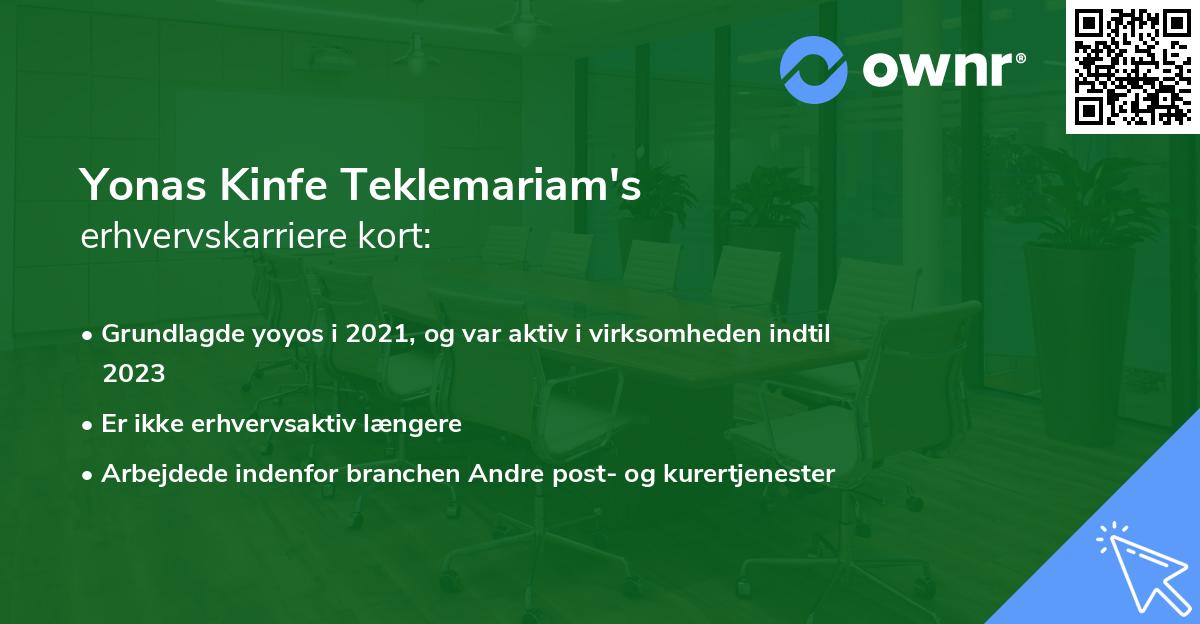 ownr®

Yonas Kinfe Teklemariam's
erhvervskarriere kort:

• Grundlagde yoyos i 2021, og var aktiv i virksomheden indtil 2023
• Er ikke erhvervsaktiv længere
• Arbejdede indenfor branchen Andre post- og kurertjenester